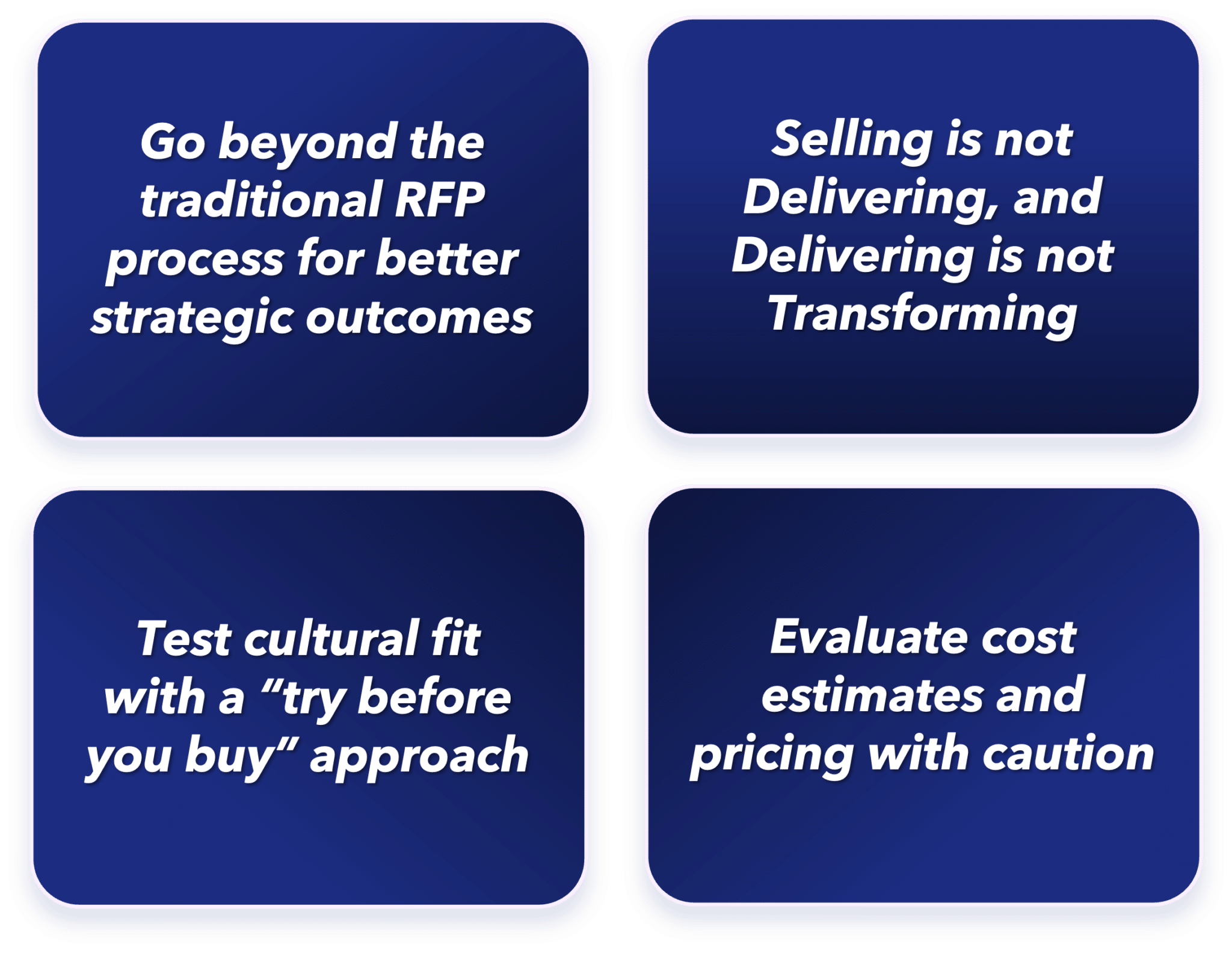 Go beyond the traditional RFP process for better strategic outcomes

Selling is not Delivering, and Delivering is not Transforming

Test cultural fit with a “try before you buy” approach

Evaluate cost estimates and pricing with caution